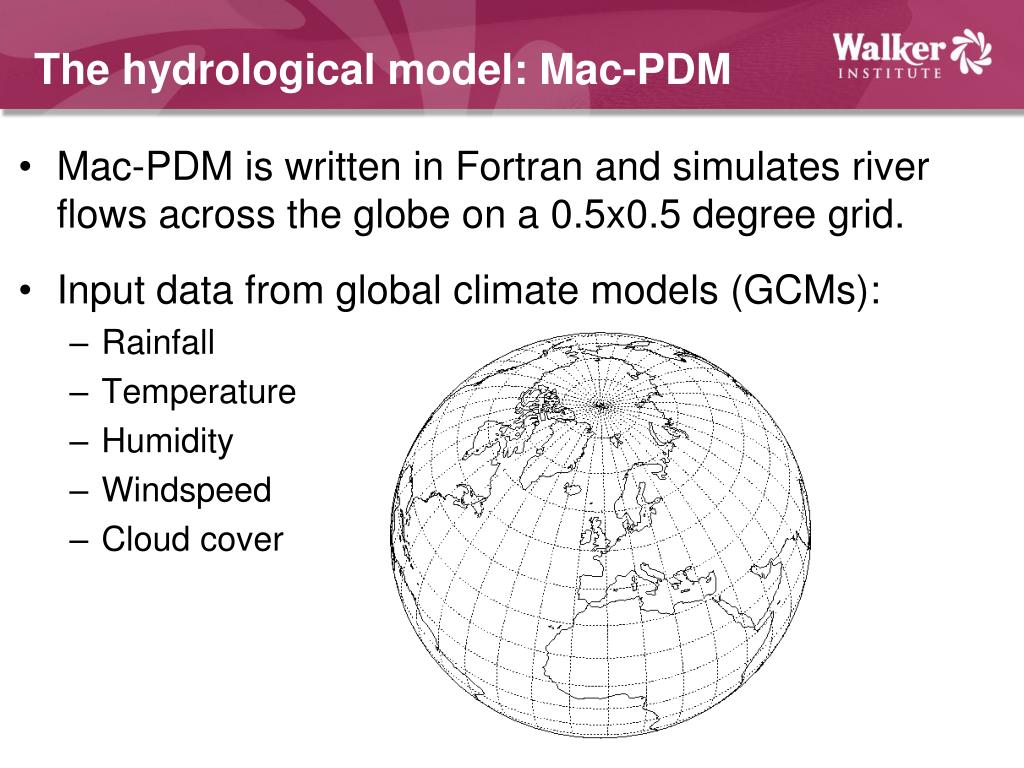 The hydrological model: Mac-PDM

Walker INSTITUTE

• Mac-PDM is written in Fortran and simulates river flows across the globe on a 0.5x0.5 degree grid.

• Input data from global climate models (GCMs):
– Rainfall
– Temperature
– Humidity
– Windspeed
– Cloud cover